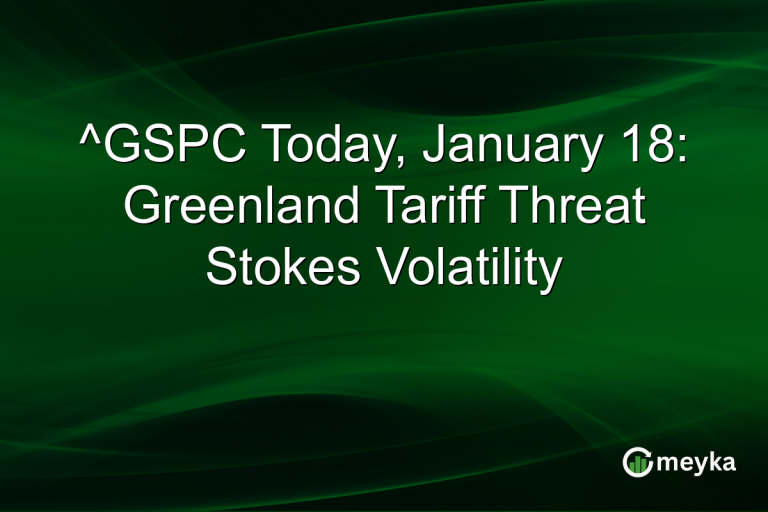 ^GSPC Today, January 18: Greenland Tariff Threat Stokes Volatility

meyka